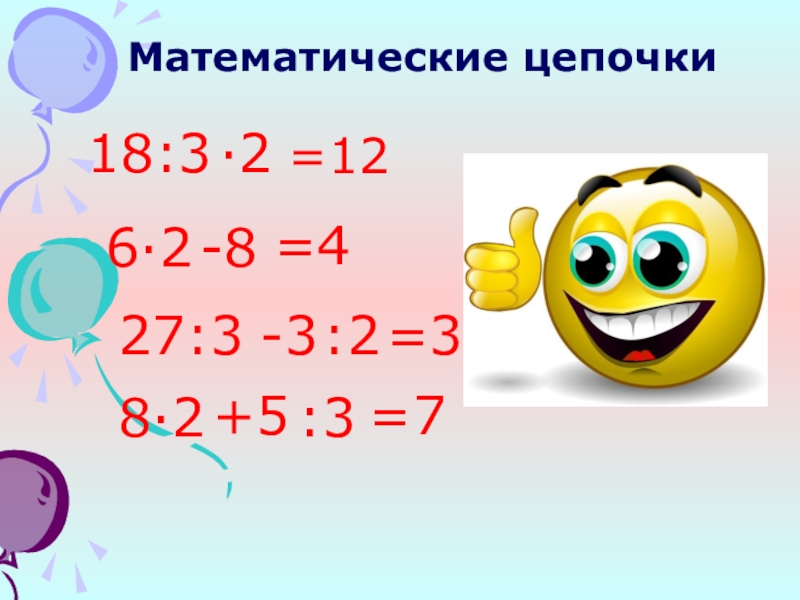 Математические цепочки

$18:3\cdot2=12$

$6\cdot2-8=4$

$27:3-3:2=3$

$8\cdot2+5:3=7$